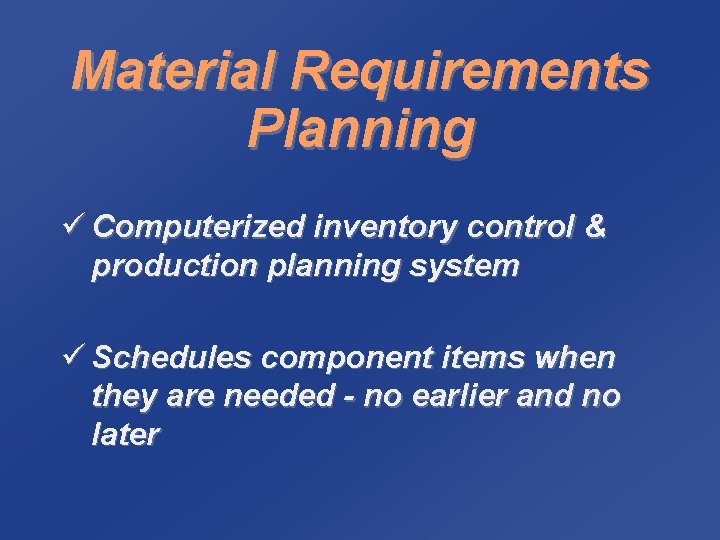 Material Requirements Planning

✓ Computerized inventory control & production planning system

✓ Schedules component items when they are needed - no earlier and no later